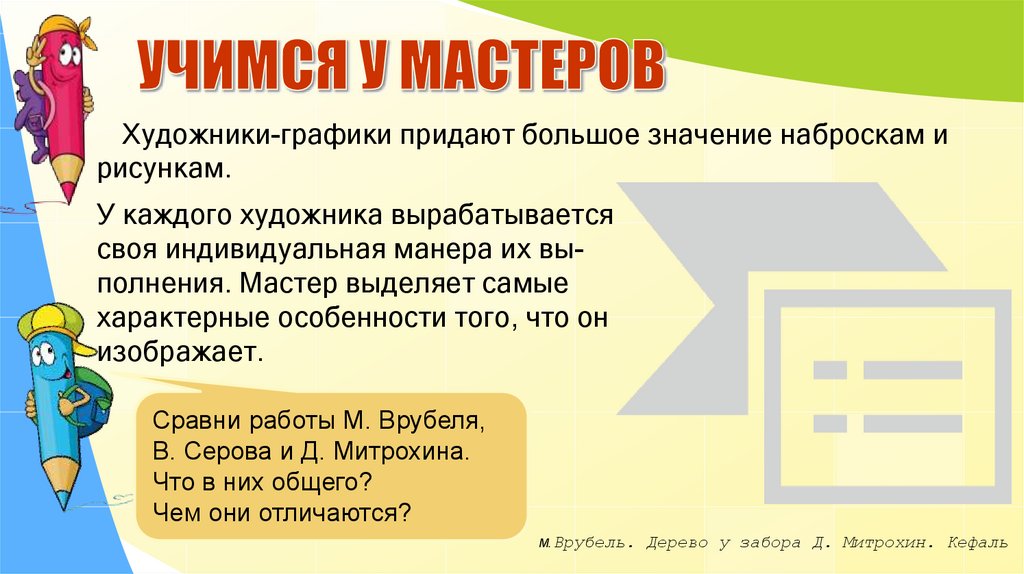 УЧИМСЯ У МАСТЕРОВ

Художники-графики придают большое значение наброскам и рисункам.

У каждого художника вырабатывается своя индивидуальная манера их выполнения. Мастер выделяет самые характерные особенности того, что он изображает.

Сравни работы М. Врубеля, В. Серова и Д. Митрохина. Что в них общего? Чем они отличаются?

М.Врубель. Дерево у забора Д. Митрохин. Кефаль